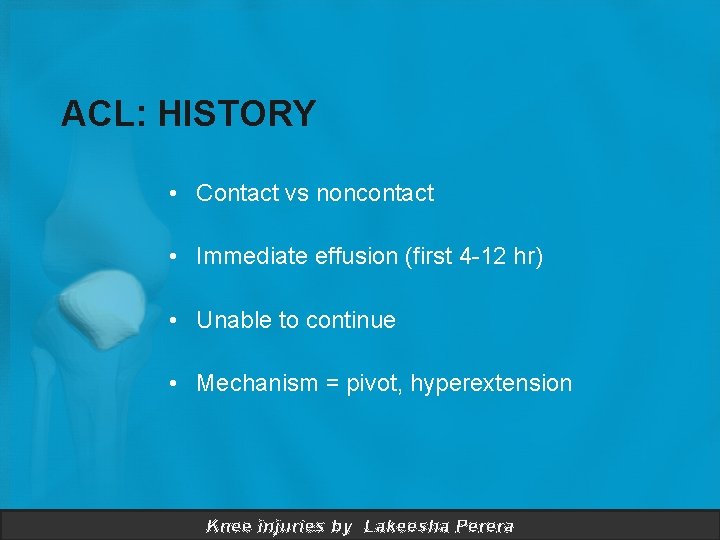 ACL: HISTORY

• Contact vs noncontact

• Immediate effusion (first 4-12 hr)

• Unable to continue

• Mechanism = pivot, hyperextension

Knee injuries by Lakeesha Perera